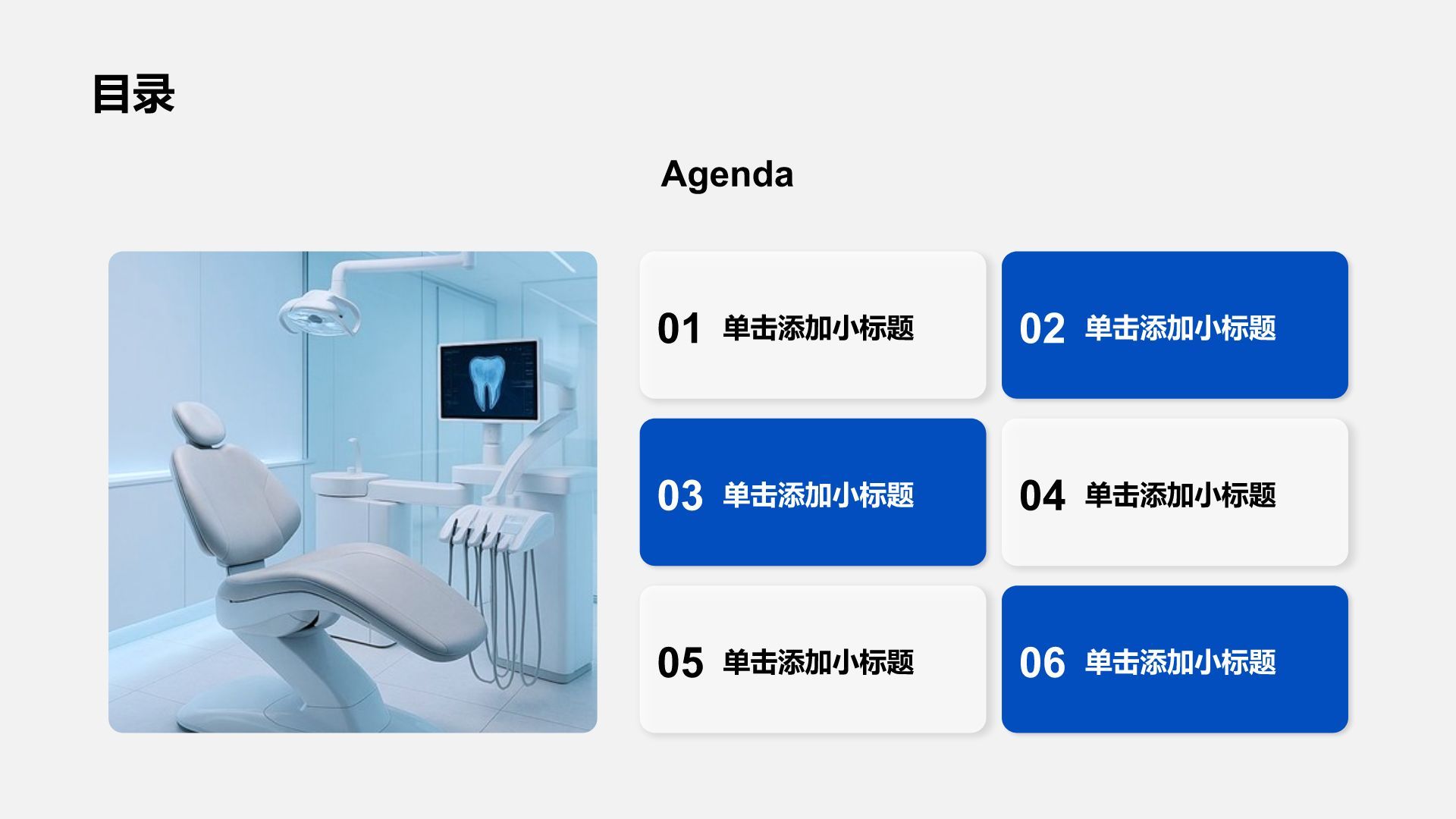 目录

Agenda

01 单击添加小标题

02 单击添加小标题

03 单击添加小标题

04 单击添加小标题

05 单击添加小标题

06 单击添加小标题